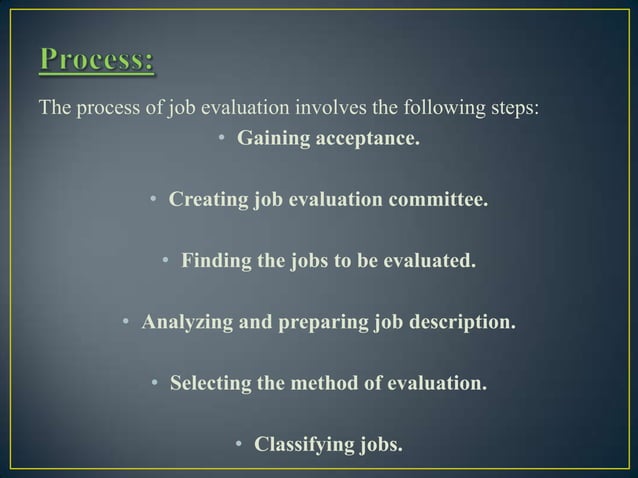 Process:

The process of job evaluation involves the following steps:

• Gaining acceptance.

• Creating job evaluation committee.

• Finding the jobs to be evaluated.

• Analyzing and preparing job description.

• Selecting the method of evaluation.

• Classifying jobs.